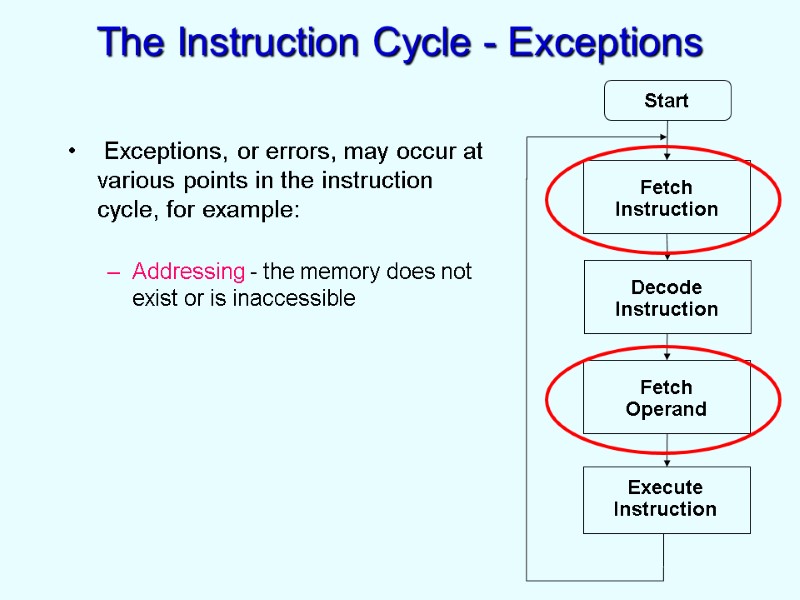 The Instruction Cycle - Exceptions

• Exceptions, or errors, may occur at various points in the instruction cycle, for example:

– Addressing - the memory does not exist or is inaccessible

Start

Fetch Instruction

Decode Instruction

Fetch Operand

Execute Instruction